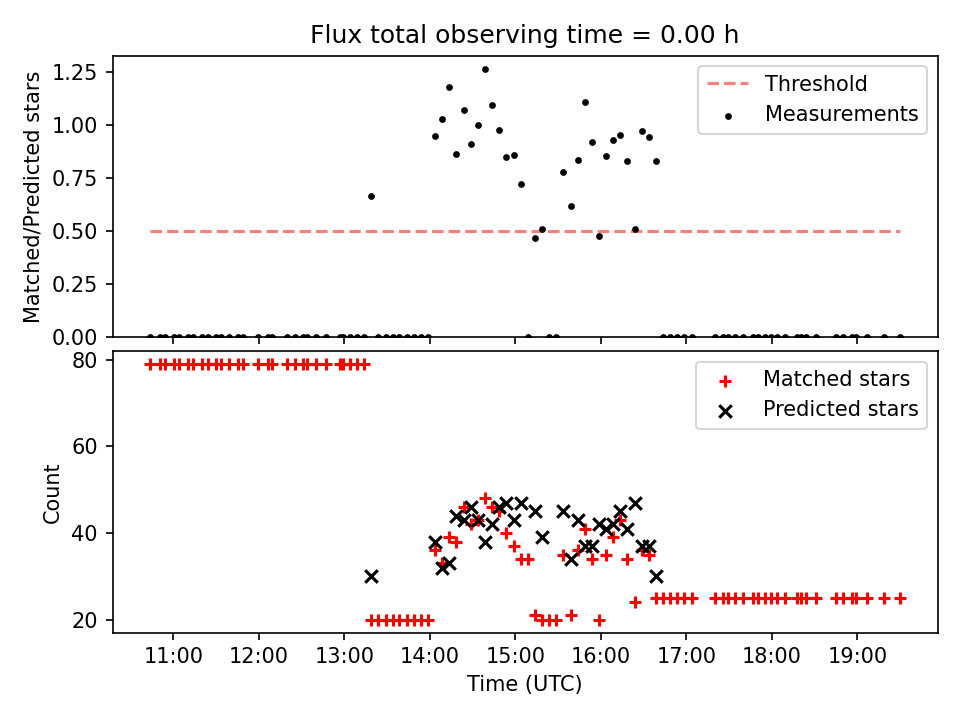 Flux total observing time = 0.00 h

Matched/Predicted stars

1.25
1.00
0.75
0.50
0.25
0.00

Threshold
Measurements

Count

80
60
40
20

Matched stars
Predicted stars

11:00
12:00
13:00
14:00
15:00
16:00
17:00
18:00
19:00

Time (UTC)